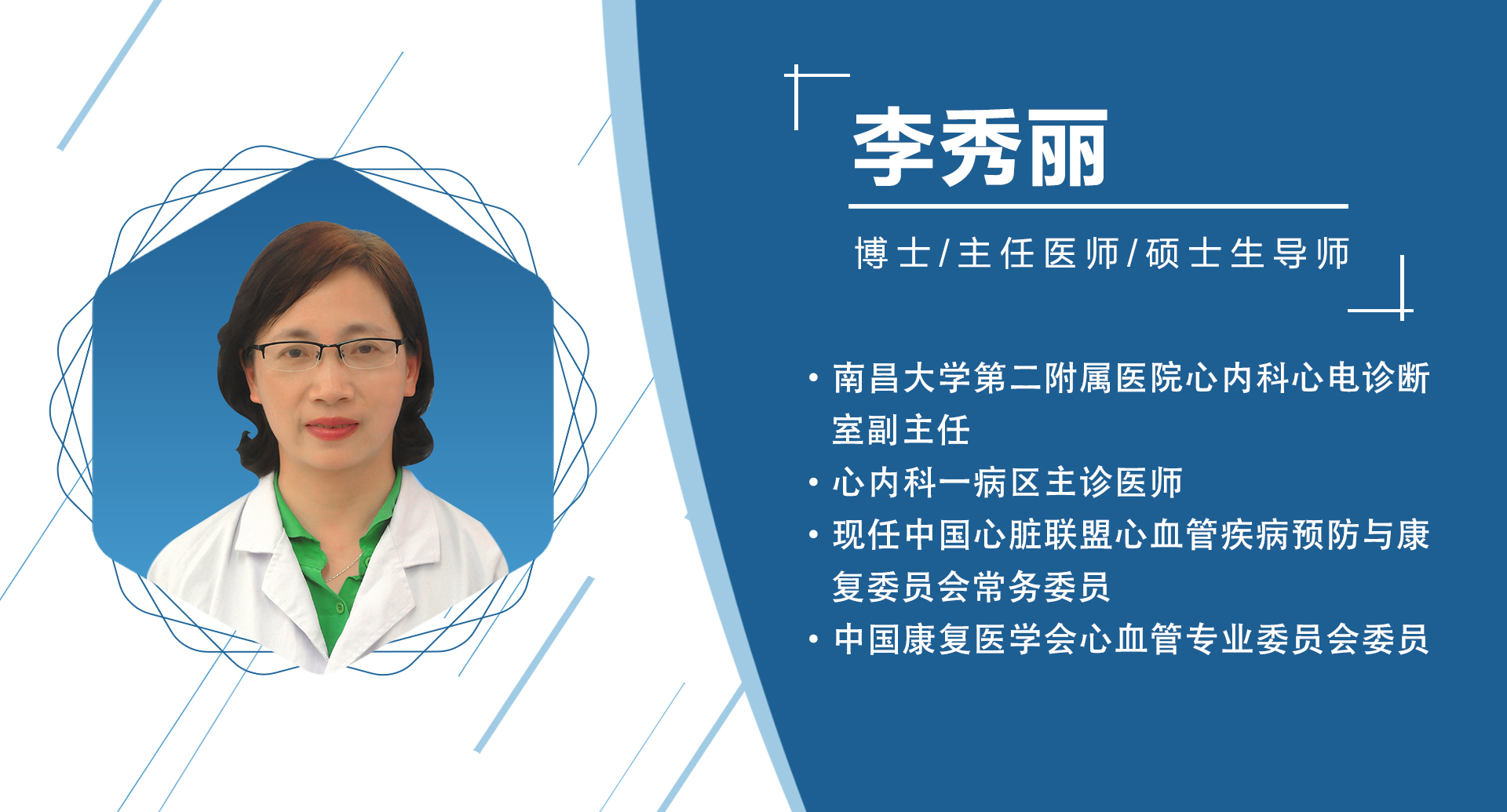 李秀丽

博士/主任医师/硕士生导师

• 南昌大学第二附属医院心内科心电诊断室副主任
• 心内科一病区主诊医师
• 现任中国心脏联盟心血管疾病预防与康复委员会常务委员
• 中国康复医学会心血管专业委员会委员